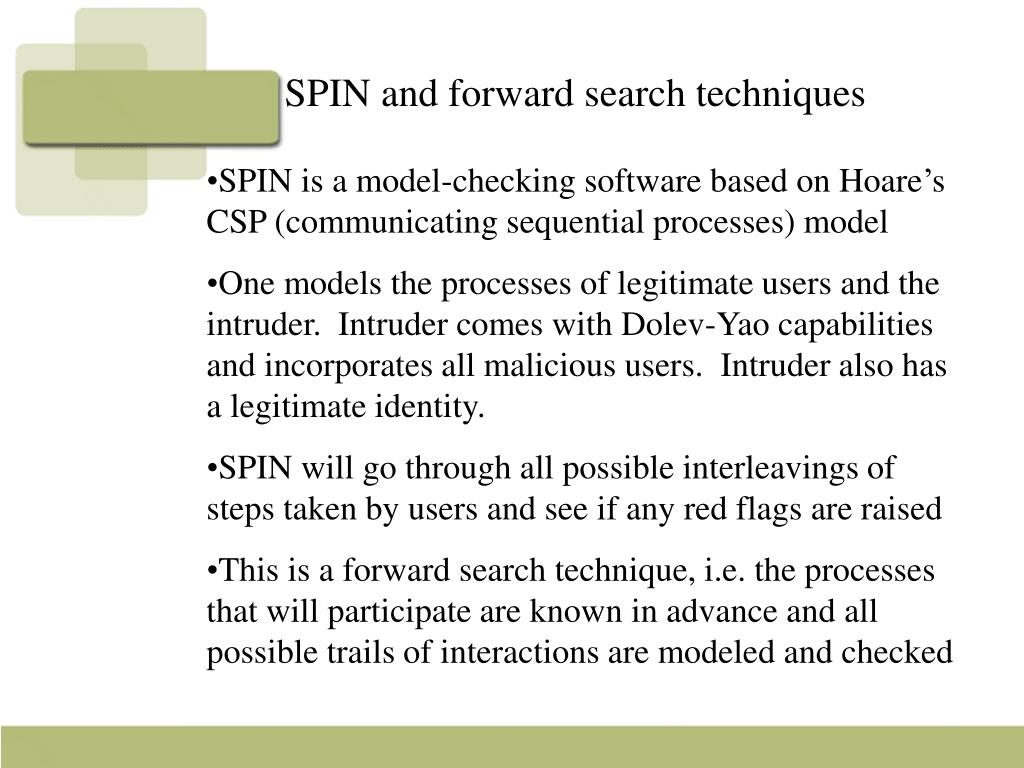 SPIN and forward search techniques

•SPIN is a model-checking software based on Hoare's CSP (communicating sequential processes) model

•One models the processes of legitimate users and the intruder. Intruder comes with Dolev-Yao capabilities and incorporates all malicious users. Intruder also has a legitimate identity.

•SPIN will go through all possible interleavings of steps taken by users and see if any red flags are raised

•This is a forward search technique, i.e. the processes that will participate are known in advance and all possible trails of interactions are modeled and checked